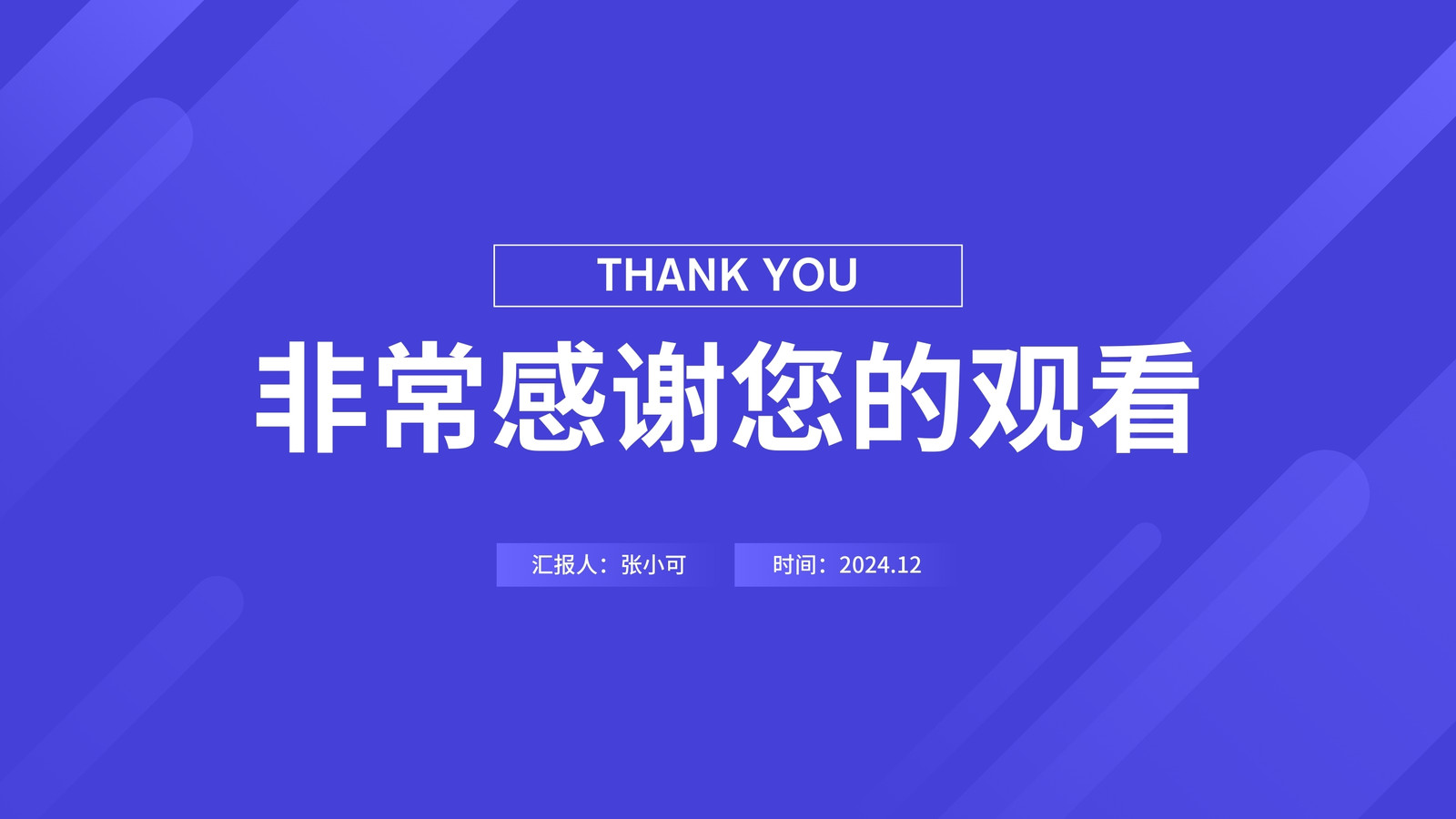 THANK YOU

非常感谢您的观看

汇报人：张小可

时间：2024.12